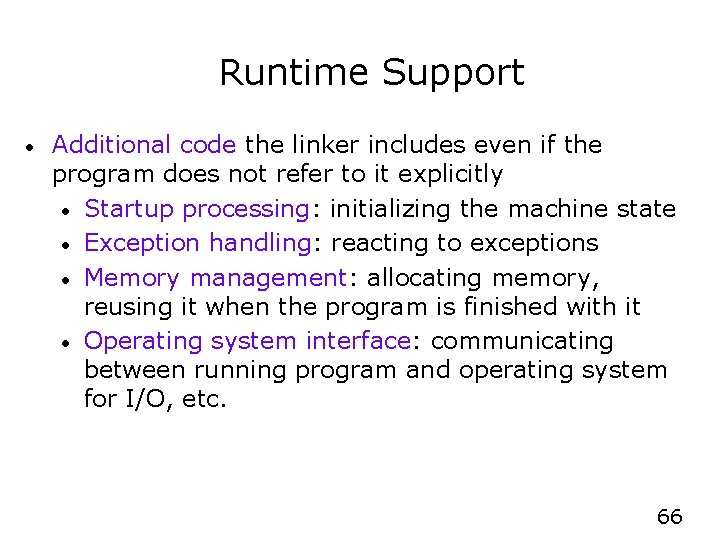 Runtime Support

• Additional code the linker includes even if the program does not refer to it explicitly
  • Startup processing: initializing the machine state
  • Exception handling: reacting to exceptions
  • Memory management: allocating memory, reusing it when the program is finished with it
  • Operating system interface: communicating between running program and operating system for I/O, etc.

66